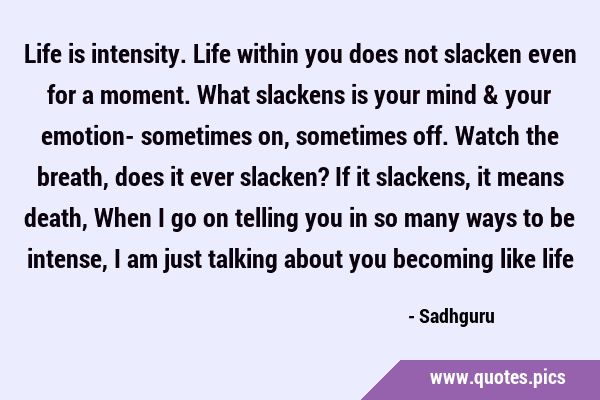 Life is intensity. Life within you does not slacken even for a moment. What slackens is your mind & your emotion- sometimes on, sometimes off. Watch the breath, does it ever slacken? If it slackens, it means death, When I go on telling you in so many ways to be intense, I am just talking about you becoming like life

- Sadhguru

www.quotes.pics